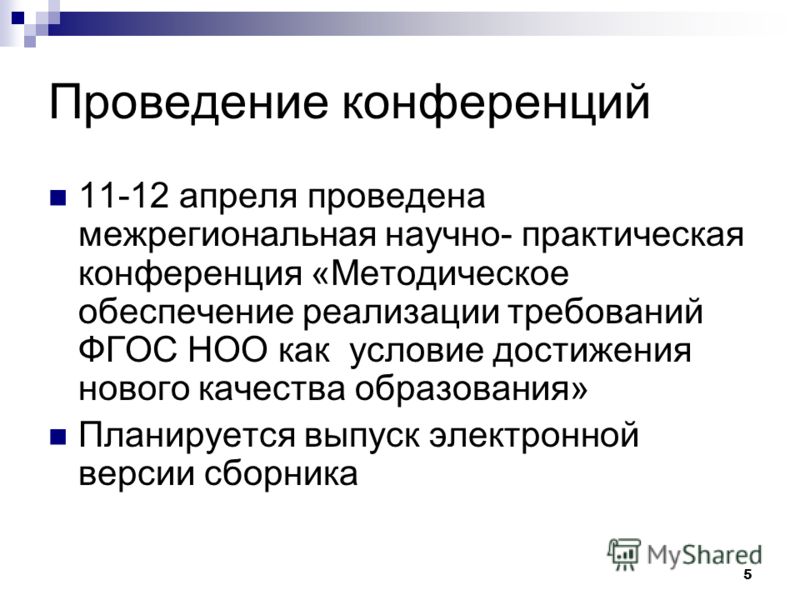 Проведение конференций

11-12 апреля проведена межрегиональная научно- практическая конференция «Методическое обеспечение реализации требований ФГОС НОО как  условие достижения нового качества образования»

Планируется выпуск электронной версии сборника

MyShared

5